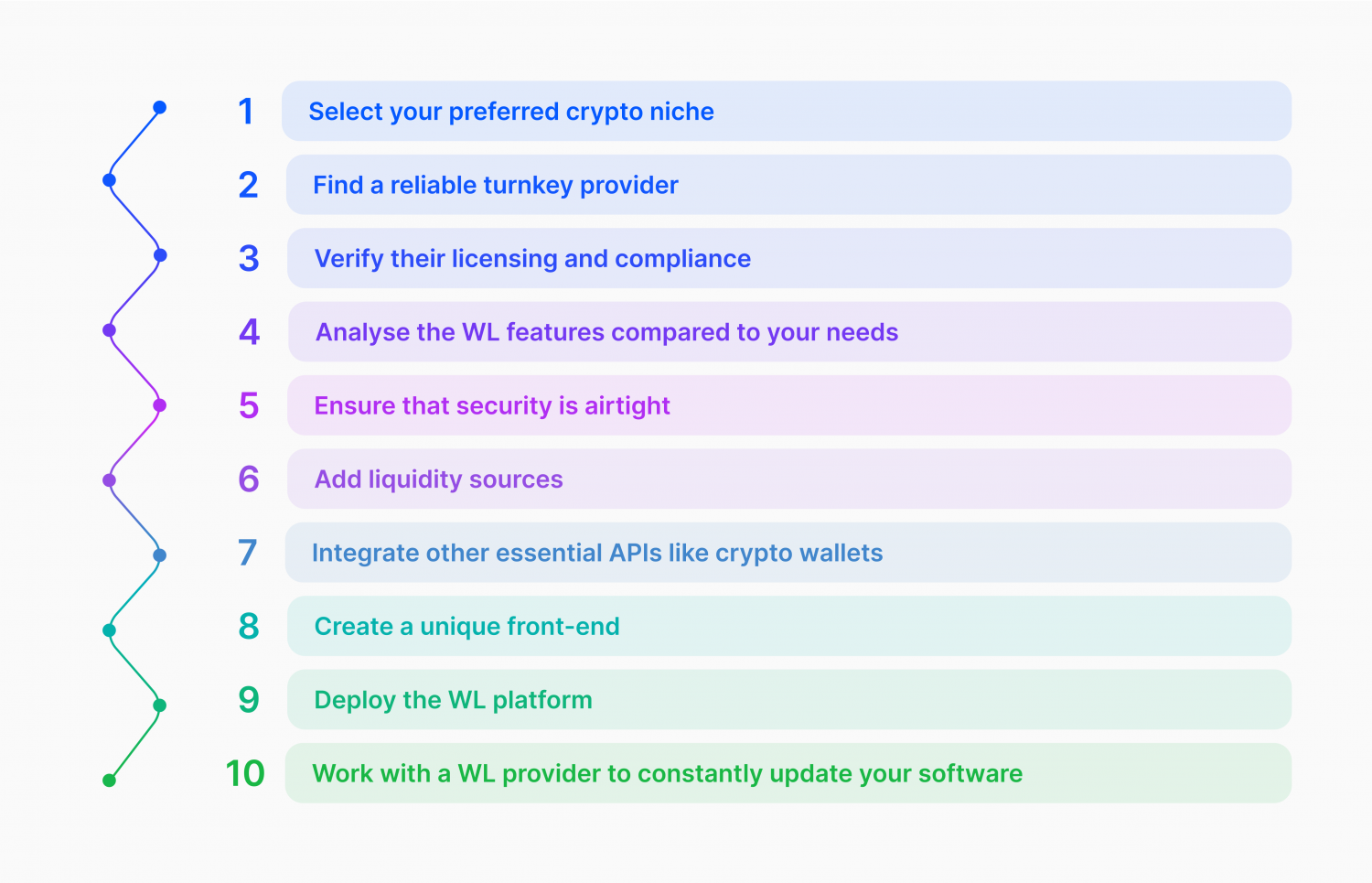 1 Select your preferred crypto niche

2 Find a reliable turnkey provider

3 Verify their licensing and compliance

4 Analyse the WL features compared to your needs

5 Ensure that security is airtight

6 Add liquidity sources

7 Integrate other essential APIs like crypto wallets

8 Create a unique front-end

9 Deploy the WL platform

10 Work with a WL provider to constantly update your software